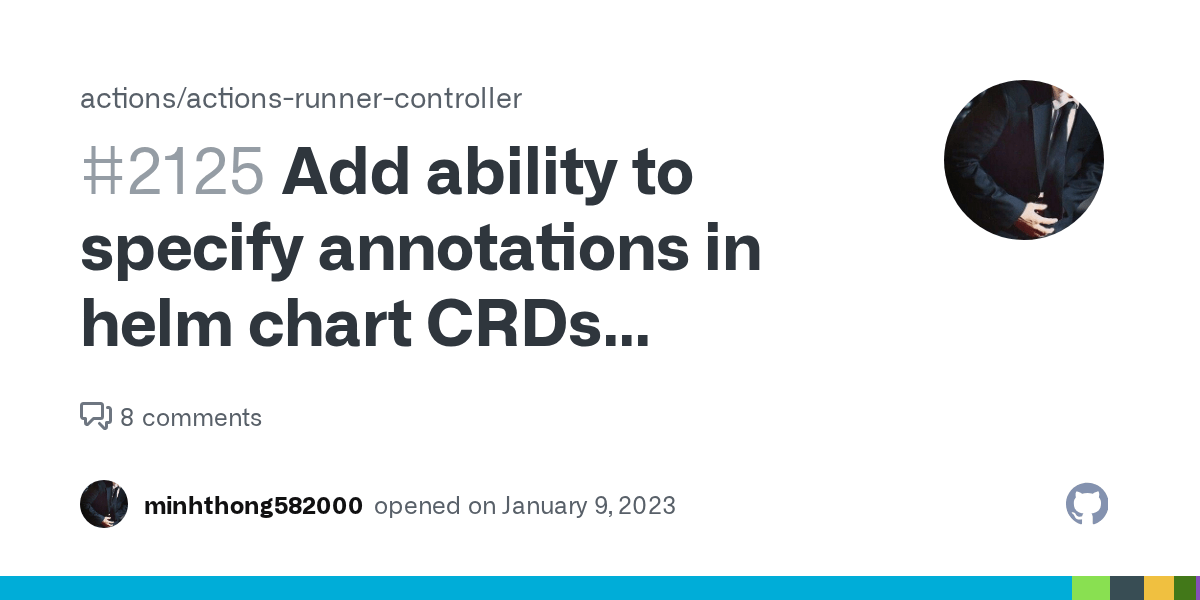 actions/actions-runner-controller

#2125 Add ability to specify annotations in helm chart CRDs...

8 comments

minhthong582000 opened on January 9, 2023